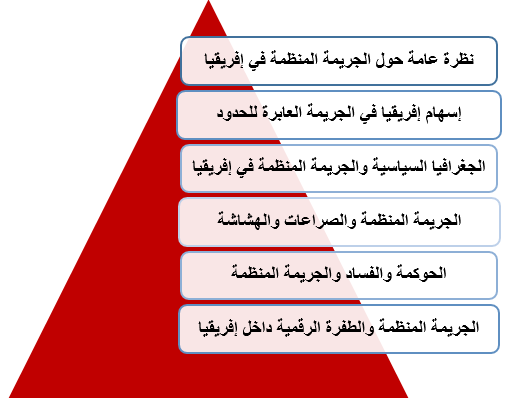 نظرة عامة حول الجريمة المنظمة في إفريقيا

إسهام إفريقيا في الجريمة العابرة للحدود

الجغرافيا السياسية والجريمة المنظمة في إفريقيا

الجريمة المنظمة والصراعات والهشاشة

الحوكمة والفساد والجريمة المنظمة

الجريمة المنظمة والطفرة الرقمية داخل إفريقيا